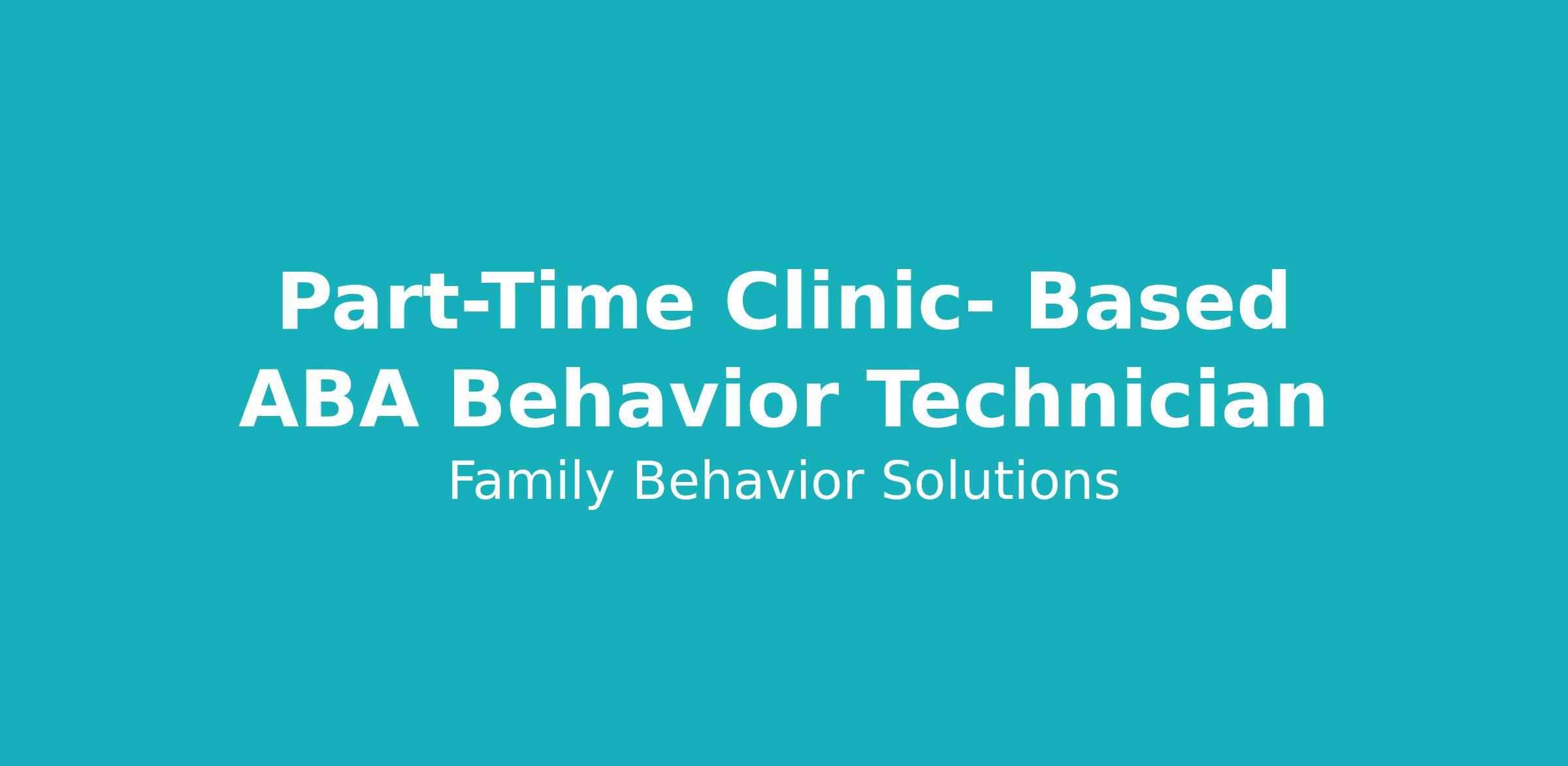 Part-Time Clinic- Based ABA Behavior Technician

Family Behavior Solutions